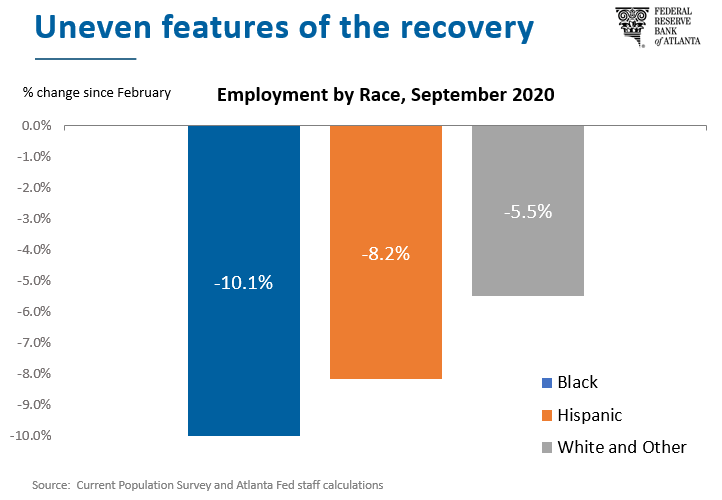 Uneven features of the recovery

FEDERAL RESERVE BANK of ATLANTA

% change since February

Employment by Race, September 2020

0.0%
-1.0%
-2.0%
-3.0%
-4.0%
-5.0%
-6.0%
-7.0%
-8.0%
-9.0%
-10.0%

-10.1%

-8.2%

-5.5%

Black
Hispanic
White and Other

Source: Current Population Survey and Atlanta Fed staff calculations